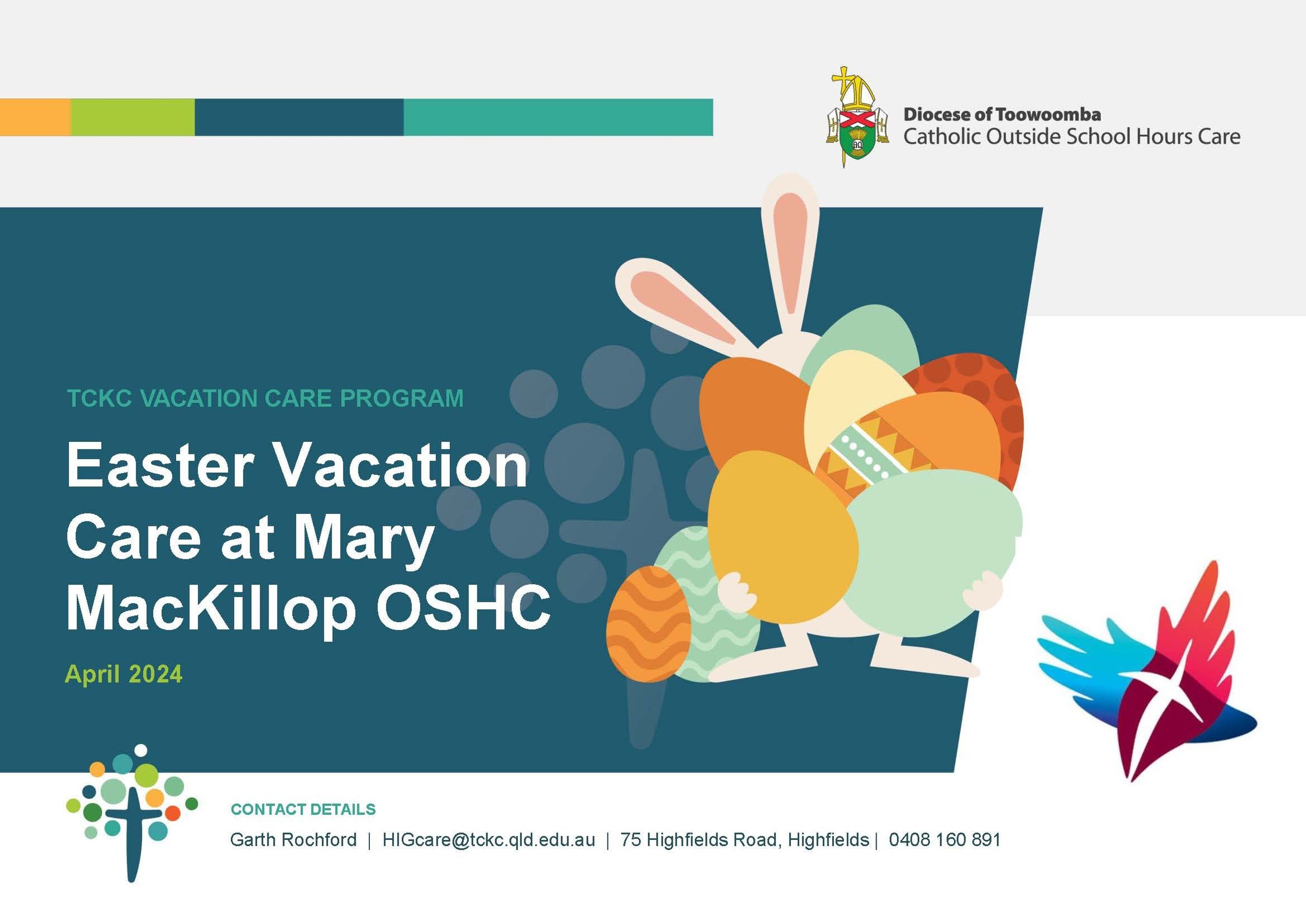 Diocese of Toowoomba
Catholic Outside School Hours Care

TCKC VACATION CARE PROGRAM

Easter Vacation Care at Mary MacKillop OSHC

April 2024

CONTACT DETAILS

Garth Rochford | HIGcare@tckc.qld.edu.au | 75 Highfields Road, Highfields | 0408 160 891